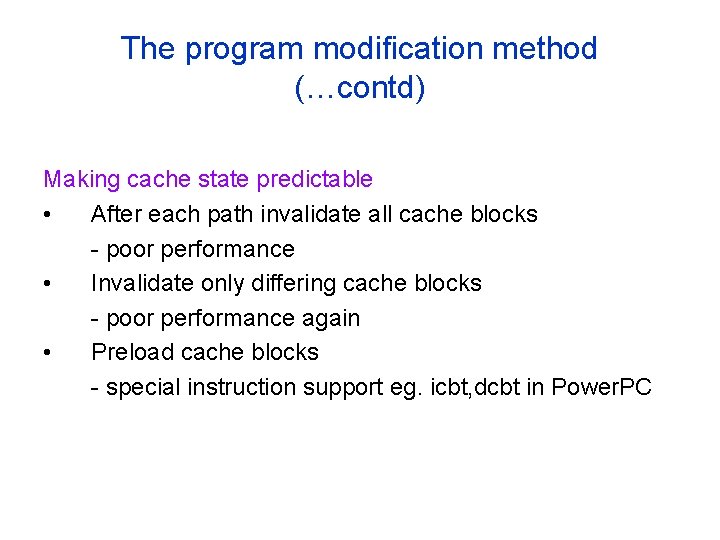 The program modification method (…contd)

Making cache state predictable

• After each path invalidate all cache blocks
- poor performance

• Invalidate only differing cache blocks
- poor performance again

• Preload cache blocks
- special instruction support eg. icbt,dcbt in PowerPC